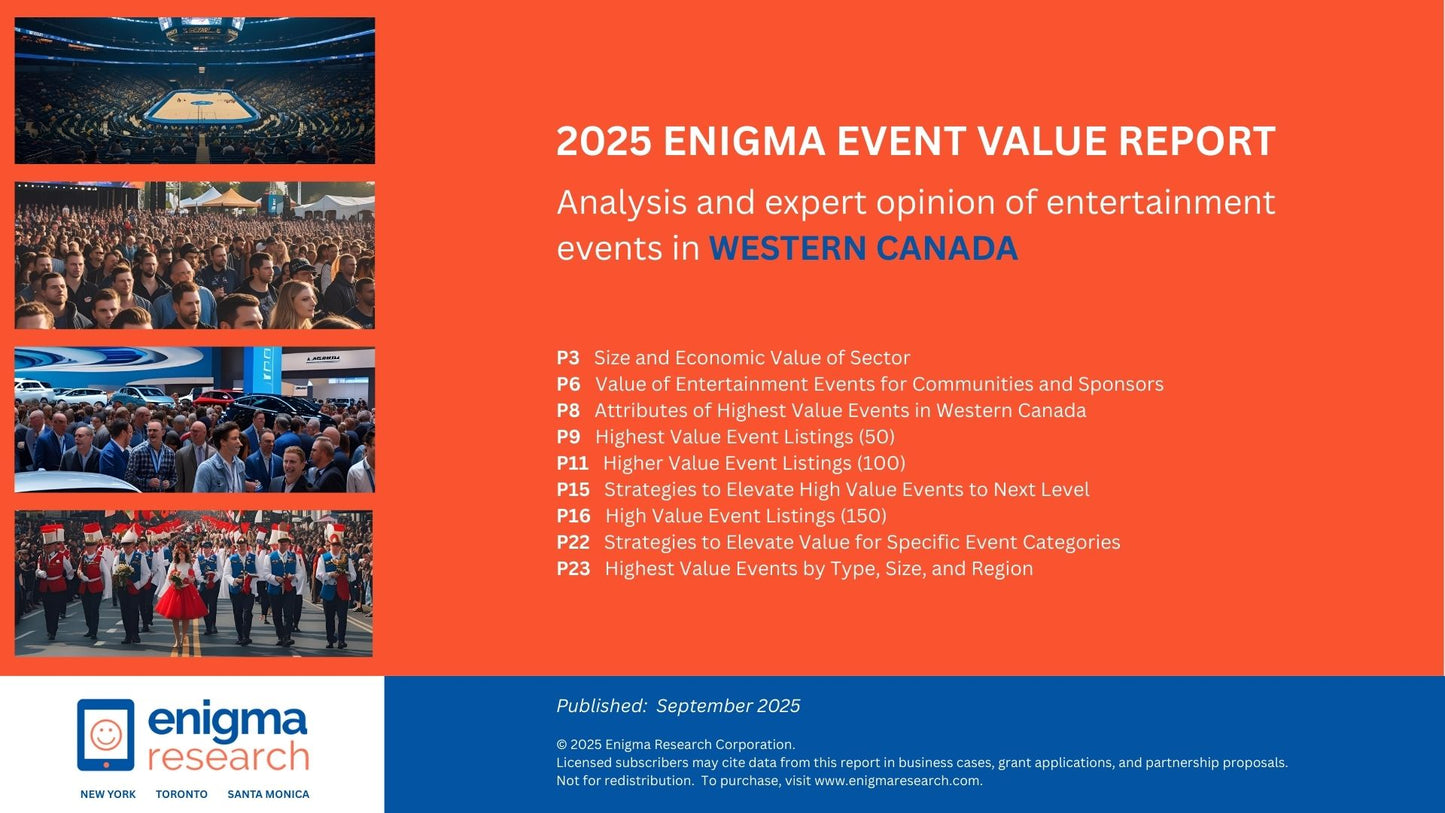 2025 ENIGMA EVENT VALUE REPORT

Analysis and expert opinion of entertainment events in WESTERN CANADA

P3 Size and Economic Value of Sector
P6 Value of Entertainment Events for Communities and Sponsors
P8 Attributes of Highest Value Events in Western Canada
P9 Highest Value Event Listings (50)
P11 Higher Value Event Listings (100)
P15 Strategies to Elevate High Value Events to Next Level
P16 High Value Event Listings (150)
P22 Strategies to Elevate Value for Specific Event Categories
P23 Highest Value Events by Type, Size, and Region

enigma research

NEW YORK TORONTO SANTA MONICA

Published: September 2025

© 2025 Enigma Research Corporation.
Licensed subscribers may cite data from this report in business cases, grant applications, and partnership proposals.
Not for redistribution. To purchase, visit www.enigmaresearch.com.